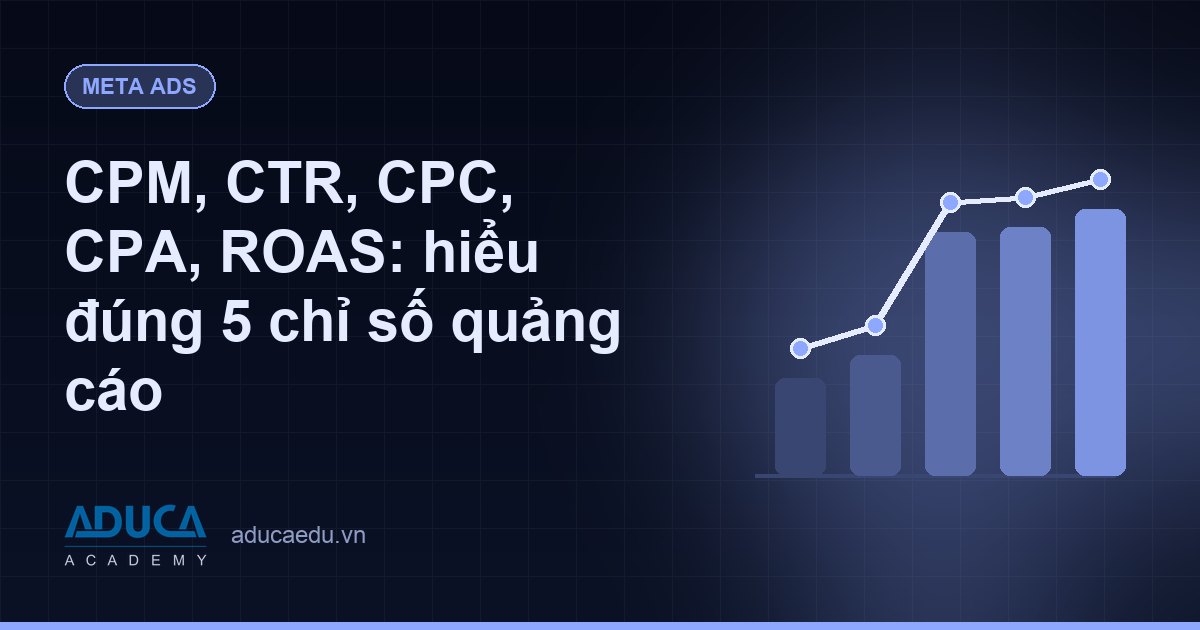 META ADS

CPM, CTR, CPC, CPA, ROAS: hiểu đúng 5 chỉ số quảng cáo

ADUCA
ACADEMY

aducaedu.vn